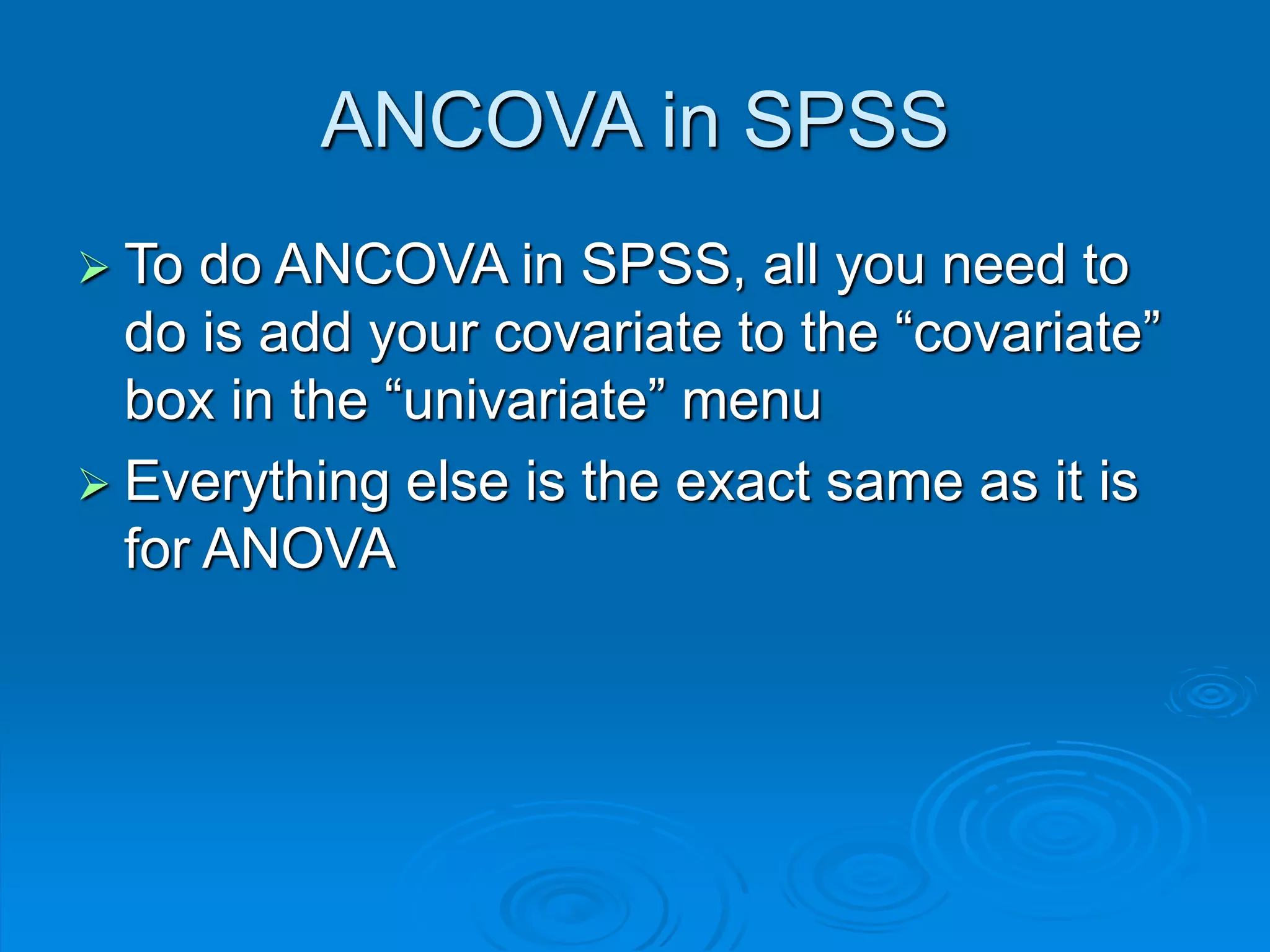 ANCOVA in SPSS

➢ To do ANCOVA in SPSS, all you need to do is add your covariate to the “covariate” box in the “univariate” menu

➢ Everything else is the exact same as it is for ANOVA